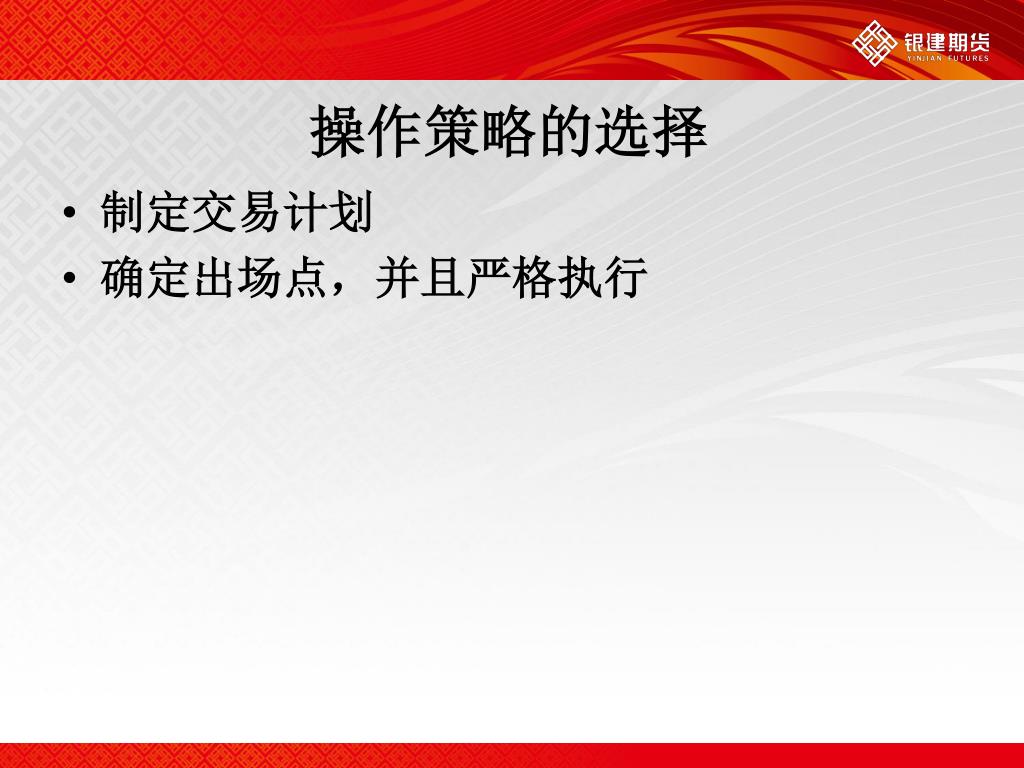 银建期货
YINJIAN FUTURES

操作策略的选择

• 制定交易计划
• 确定出场点，并且严格执行